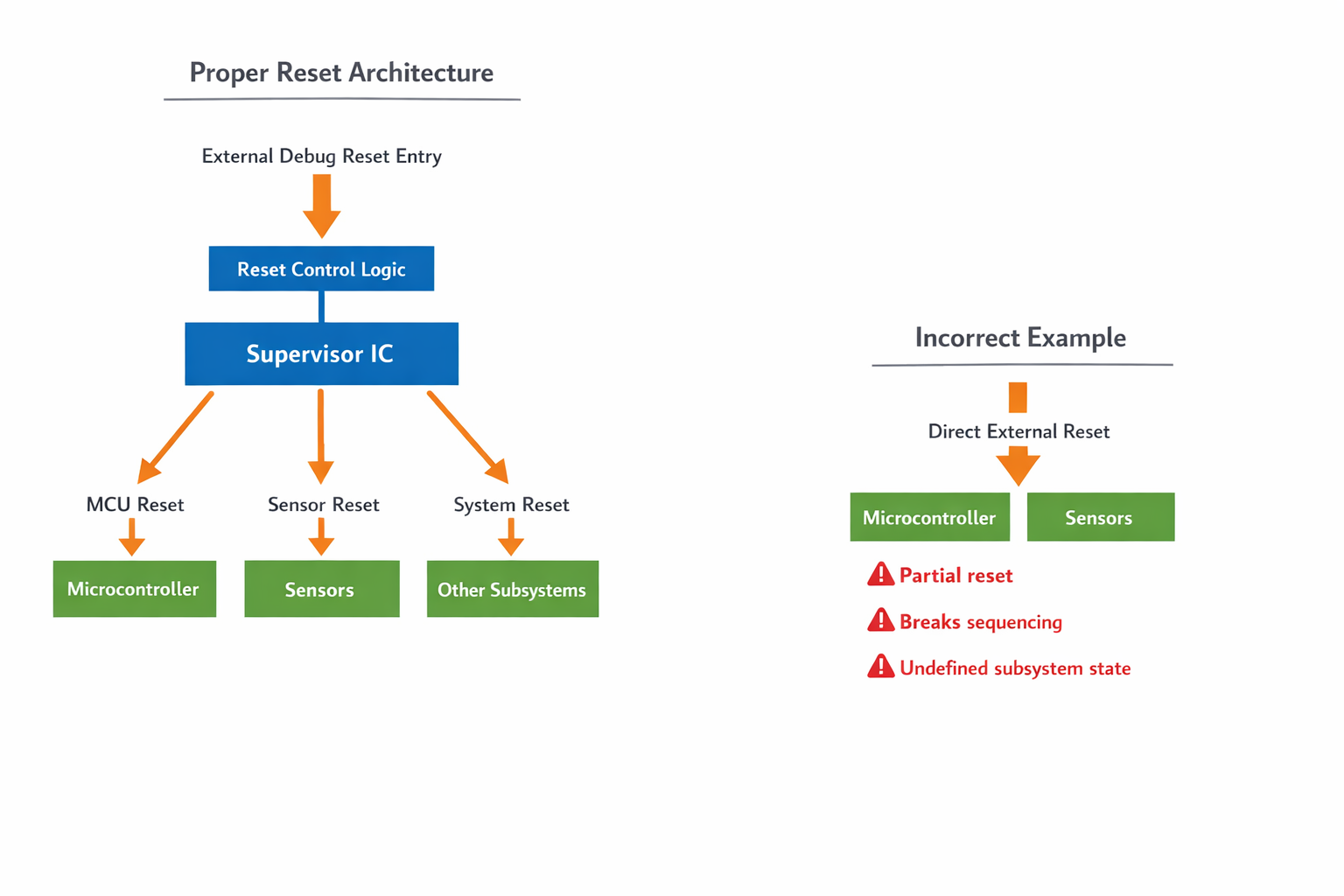 Proper Reset Architecture

External Debug Reset Entry

Reset Control Logic

Supervisor IC

MCU Reset

Sensor Reset

System Reset

Microcontroller

Sensors

Other Subsystems

Incorrect Example

Direct External Reset

Microcontroller

Sensors

Partial reset

Breaks sequencing

Undefined subsystem state